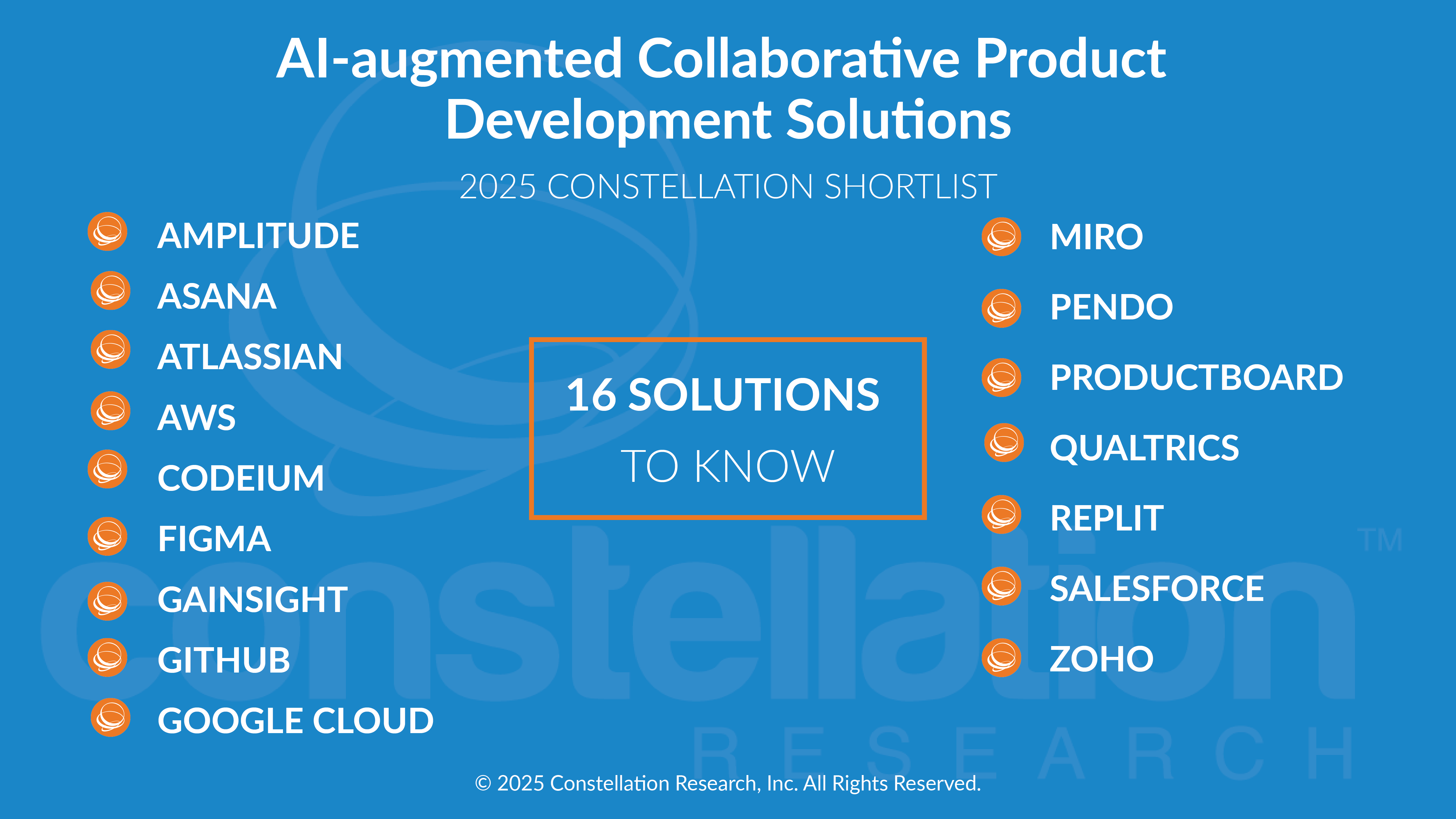 AI-augmented Collaborative Product Development Solutions

2025 CONSTELLATION SHORTLIST

AMPLITUDE
ASANA
ATLASSIAN
AWS
CODEIUM
FIGMA
GAINSIGHT
GITHUB
GOOGLE CLOUD

16 SOLUTIONS
TO KNOW

MIRO
PENDO
PRODUCTBOARD
QUALTRICS
REPLIT
SALESFORCE
ZOHO

constellation™
RESEARCH

© 2025 Constellation Research, Inc. All Rights Reserved.